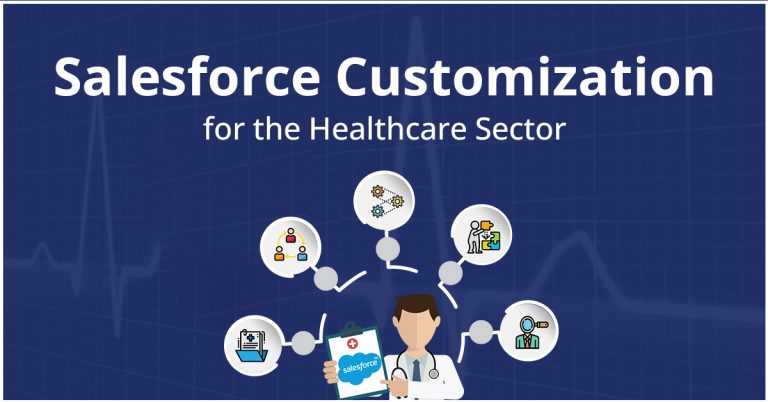 Salesforce Customization
for the Healthcare Sector

salesforce